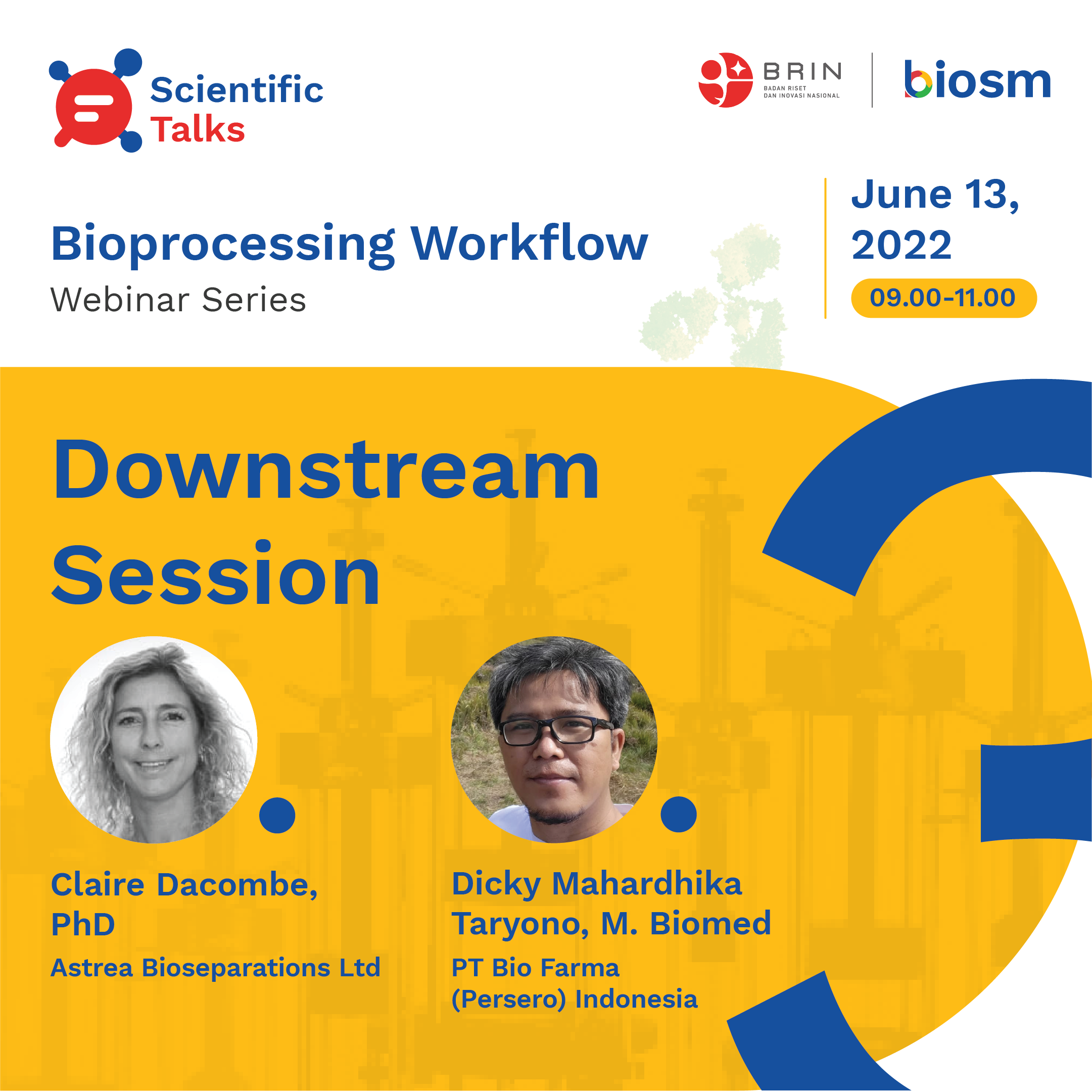 Scientific Talks

BRIN
BADAN RISET DAN INOVASI NASIONAL

biosm

Bioprocessing Workflow
Webinar Series

June 13, 2022
09.00-11.00

Downstream Session

Claire Dacombe, PhD
Astrea Bioseparations Ltd

Dicky Mahardhika Taryono, M. Biomed
PT Bio Farma (Persero) Indonesia